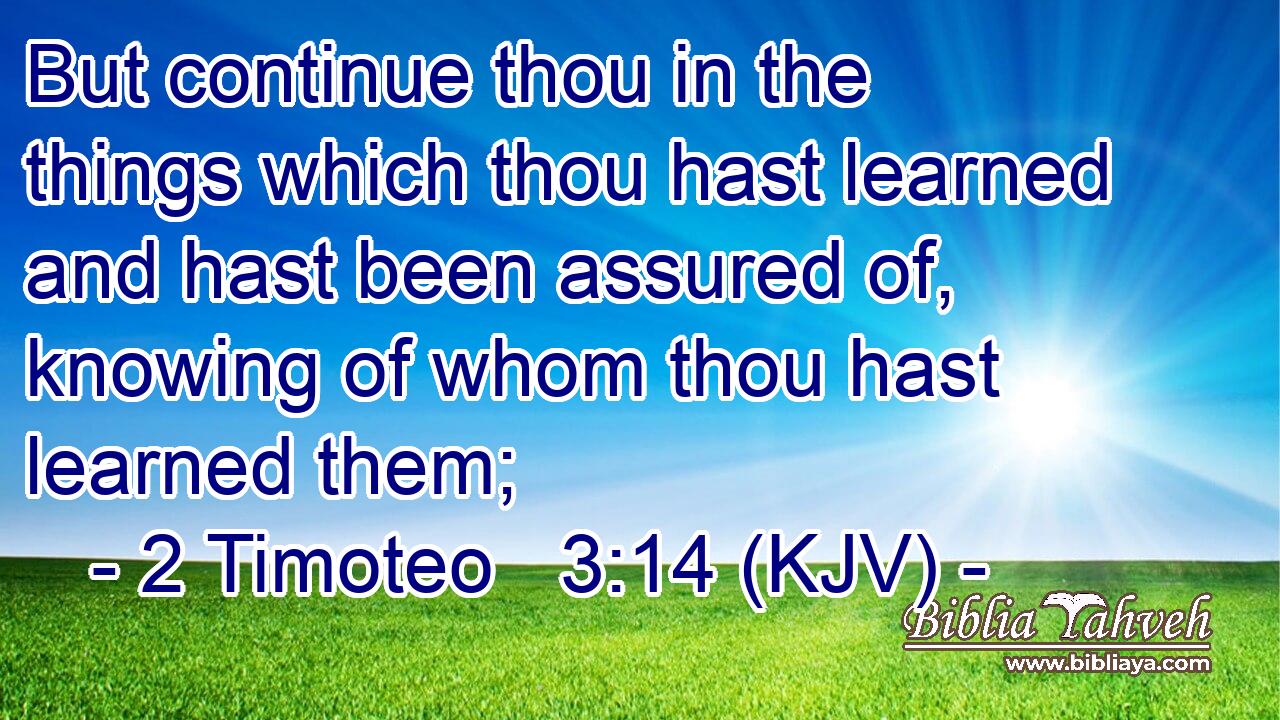 But continue thou in the things which thou hast learned and hast been assured of, knowing of whom thou hast learned them;

- 2 Timoteo 3:14 (KJV) -

Biblia Yahveh
www.bibliaya.com